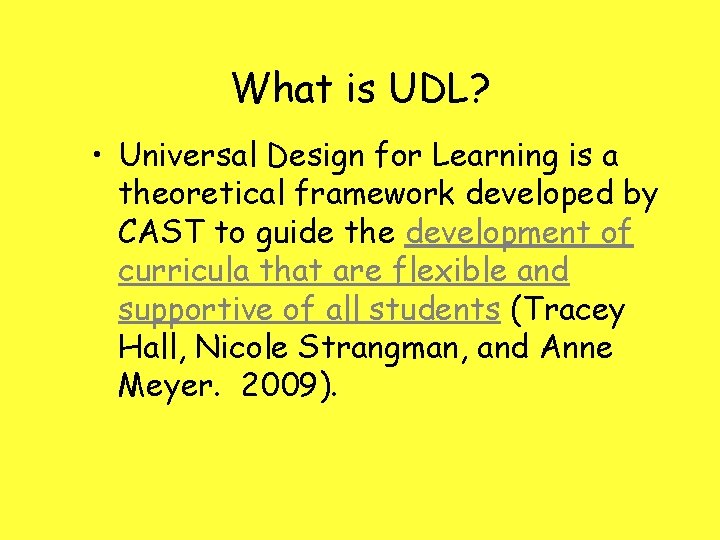 What is UDL?

• Universal Design for Learning is a theoretical framework developed by CAST to guide the development of curricula that are flexible and supportive of all students (Tracey Hall, Nicole Strangman, and Anne Meyer. 2009).